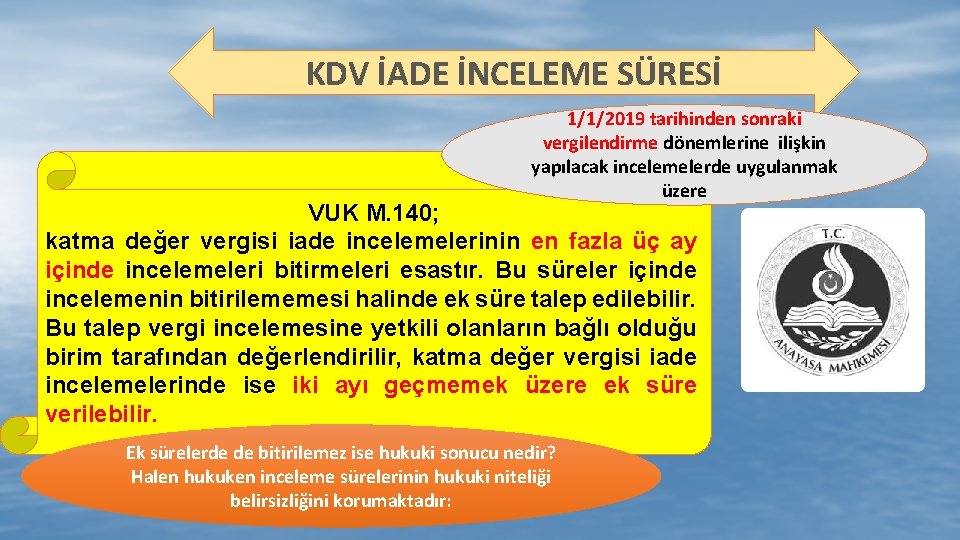 KDV İADE İNCELEME SÜRESİ

1/1/2019 tarihinden sonraki vergilendirme dönemlerine ilişkin yapılacak incelemelerde uygulanmak üzere

VUK M.140;
katma değer vergisi iade incelemelerinin en fazla üç ay içinde incelemeleri bitirmeleri esastır. Bu süreler içinde incelemenin bitirilememesi halinde ek süre talep edilebilir. Bu talep vergi incelemesine yetkili olanların bağlı olduğu birim tarafından değerlendirilir, katma değer vergisi iade incelemelerinde ise iki ayı geçmemek üzere ek süre verilebilir.

T.C.
ANAYASA MAHKEMESİ

Ek sürelerde de bitirilemez ise hukuki sonucu nedir? Halen hukuken inceleme sürelerinin hukuki niteliği belirsizliğini korumaktadır: